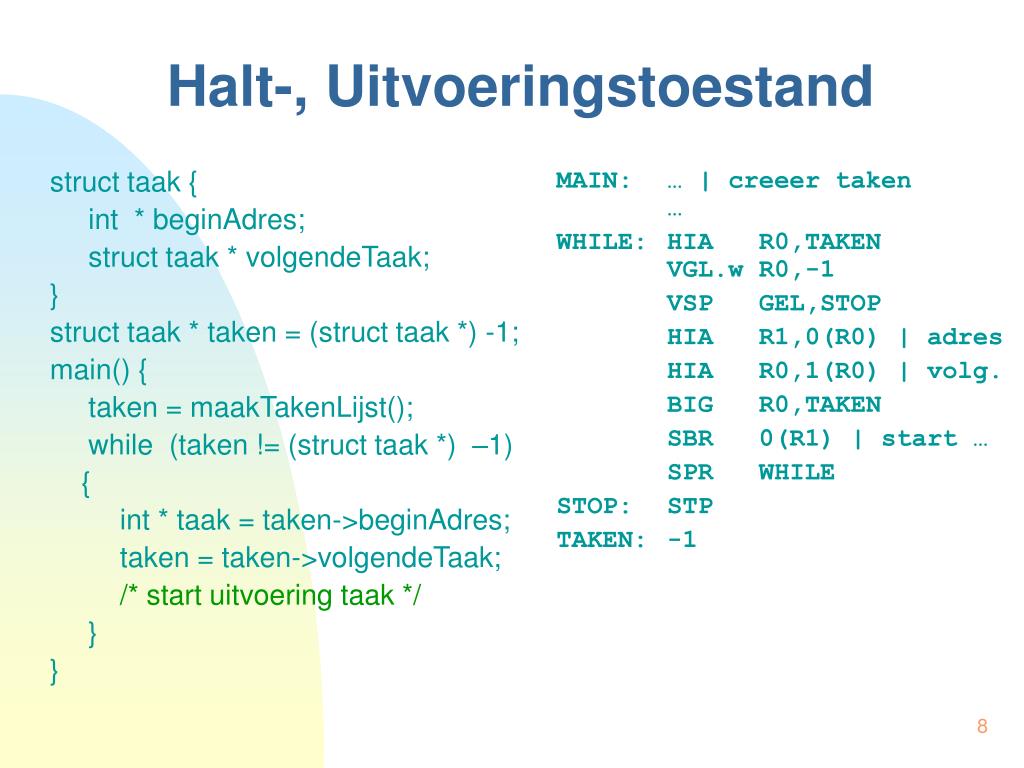 Halt-, Uitvoeringstoestand

struct taak {
int * beginAdres;
struct taak * volgendeTaak;
}
struct taak * taken = (struct taak *) -1;
main() {
taken = maakTakenLijst();
while (taken != (struct taak *) –1)
{
int * taak = taken->beginAdres;
taken = taken->volgendeTaak;
/* start uitvoering taak */
}
}

MAIN: … | creeer taken
…
WHILE: HIA R0,TAKEN
VGL.w R0,-1
VSP GEL,STOP
HIA R1,0(R0) | adres
HIA R0,1(R0) | volg.
BIG R0,TAKEN
SBR 0(R1) | start …
SPR WHILE
STOP: STP
TAKEN: -1

8